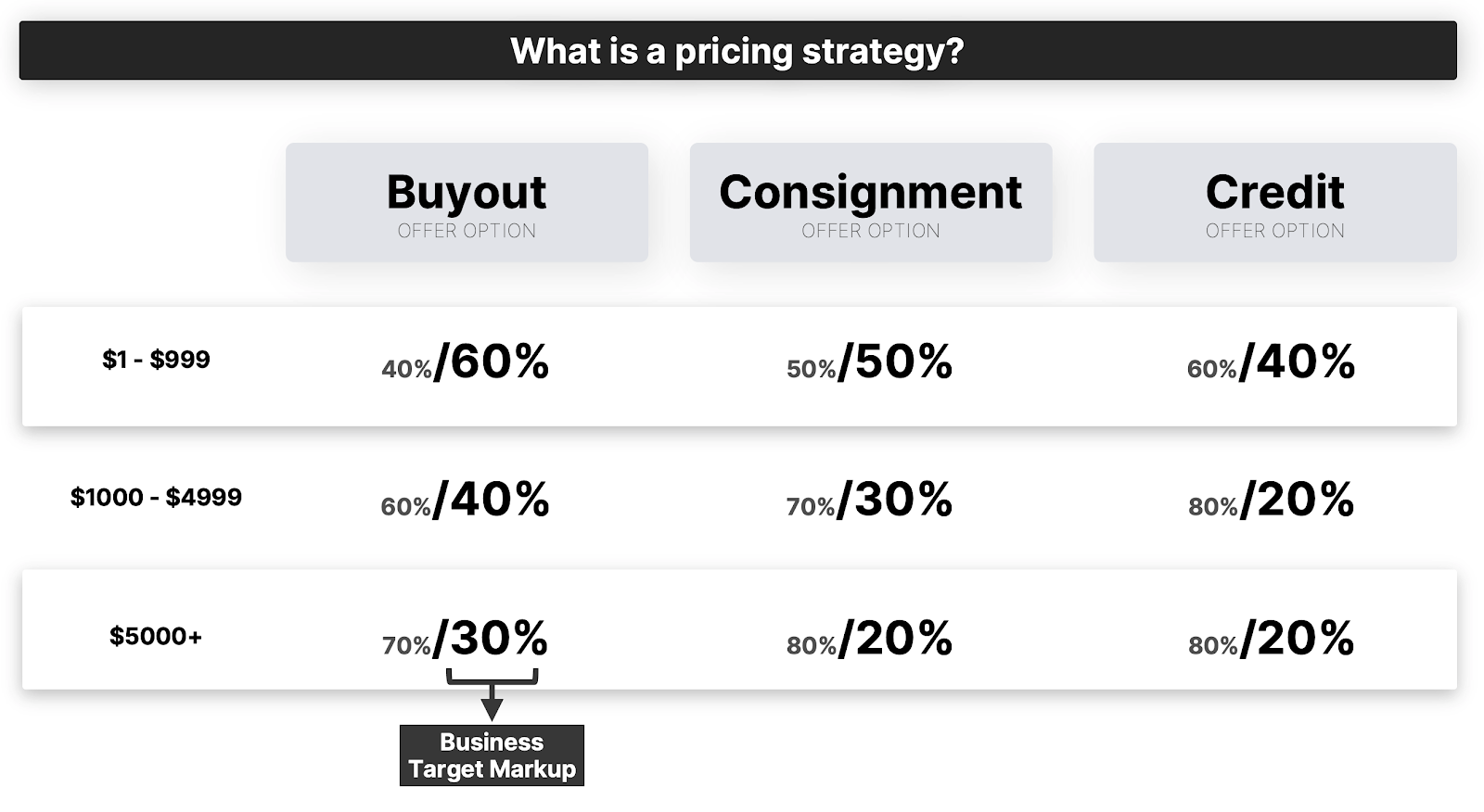 What is a pricing strategy?

| | Buyout OFFER OPTION | Consignment OFFER OPTION | Credit OFFER OPTION |
|---|---|---|---|
| \$1 - \$999 | 40%/60% | 50%/50% | 60%/40% |
| \$1000 - \$4999 | 60%/40% | 70%/30% | 80%/20% |
| \$5000+ | 70%/30% | 80%/20% | 80%/20% |

Business Target Markup